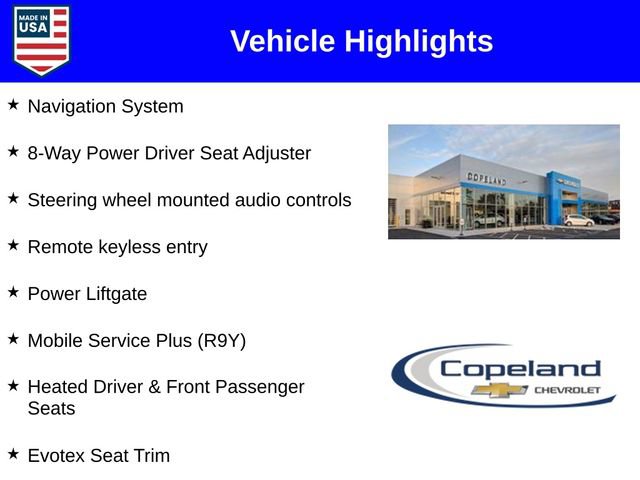 MADE IN USA

Vehicle Highlights

★ Navigation System

★ 8-Way Power Driver Seat Adjuster

★ Steering wheel mounted audio controls

★ Remote keyless entry

★ Power Liftgate

★ Mobile Service Plus (R9Y)

★ Heated Driver & Front Passenger Seats

★ Evotex Seat Trim

COPELAND

Copeland
CHEVROLET